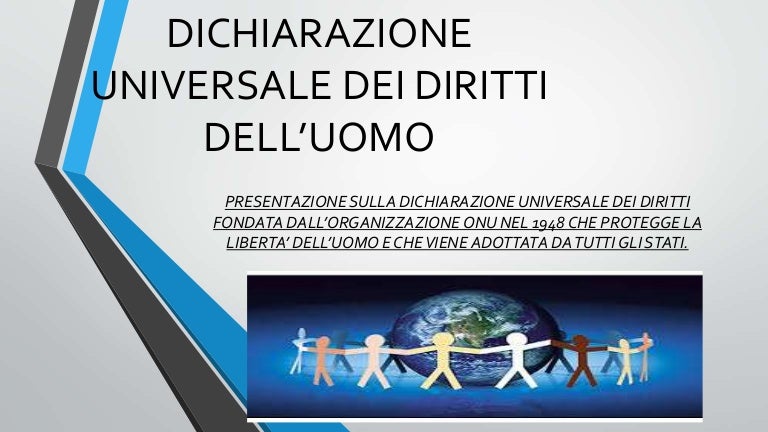 DICHIARAZIONE UNIVERSALE DEI DIRITTI DELL'UOMO

PRESENTAZIONE SULLA DICHIARAZIONE UNIVERSALE DEI DIRITTI FONDATA DALL'ORGANIZZAZIONE ONU NEL 1948 CHE PROTEGGE LA LIBERTA' DELL'UOMO E CHE VIENE ADOTTATA DA TUTTI GLI STATI.